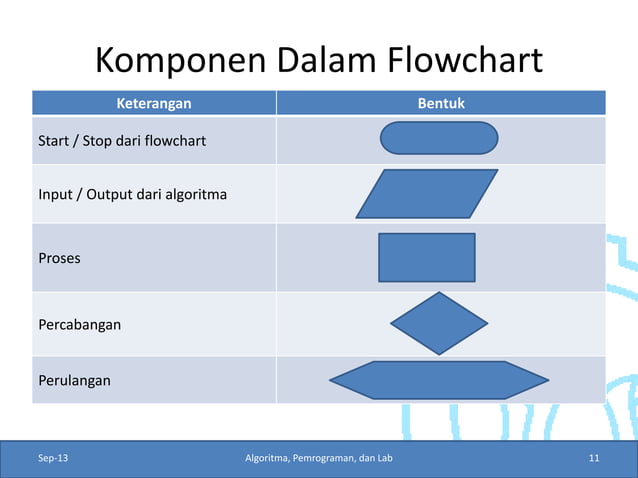 Komponen Dalam Flowchart

| Keterangan | Bentuk |
|---|---|
| Start / Stop dari flowchart | |
| Input / Output dari algoritma | |
| Proses | |
| Percabangan | |
| Perulangan | |

Sep-13

Algoritma, Pemrograman, dan Lab

11